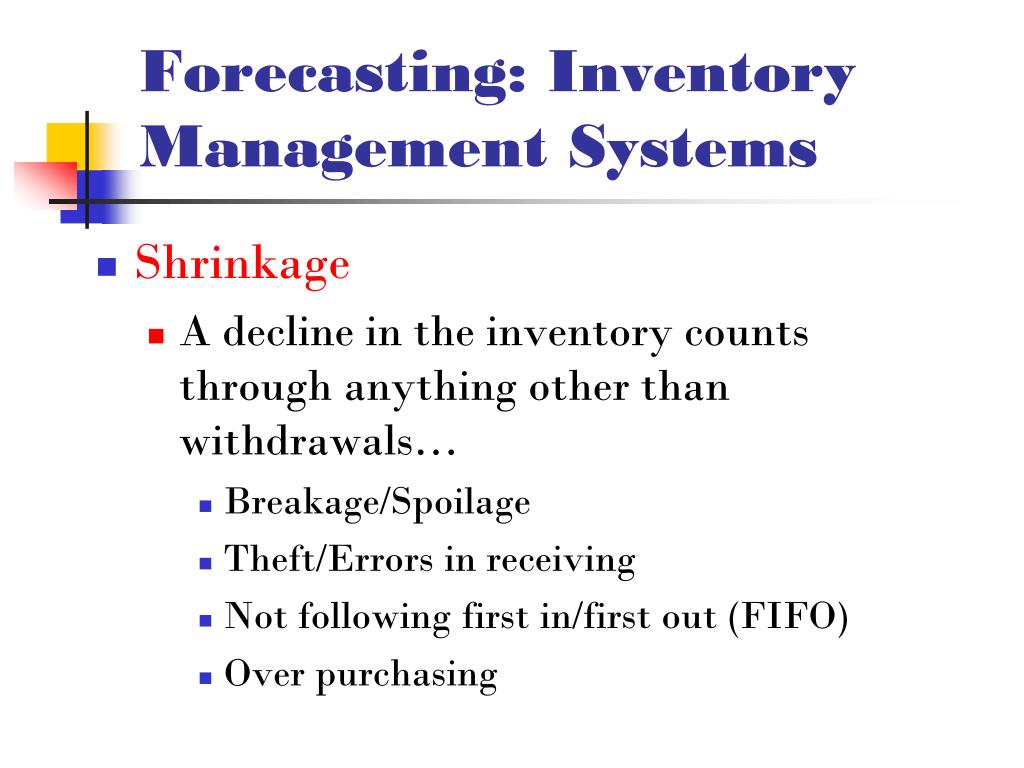 Forecasting: Inventory Management Systems

Shrinkage

A decline in the inventory counts through anything other than withdrawals…

Breakage/Spoilage

Theft/Errors in receiving

Not following first in/first out (FIFO)

Over purchasing